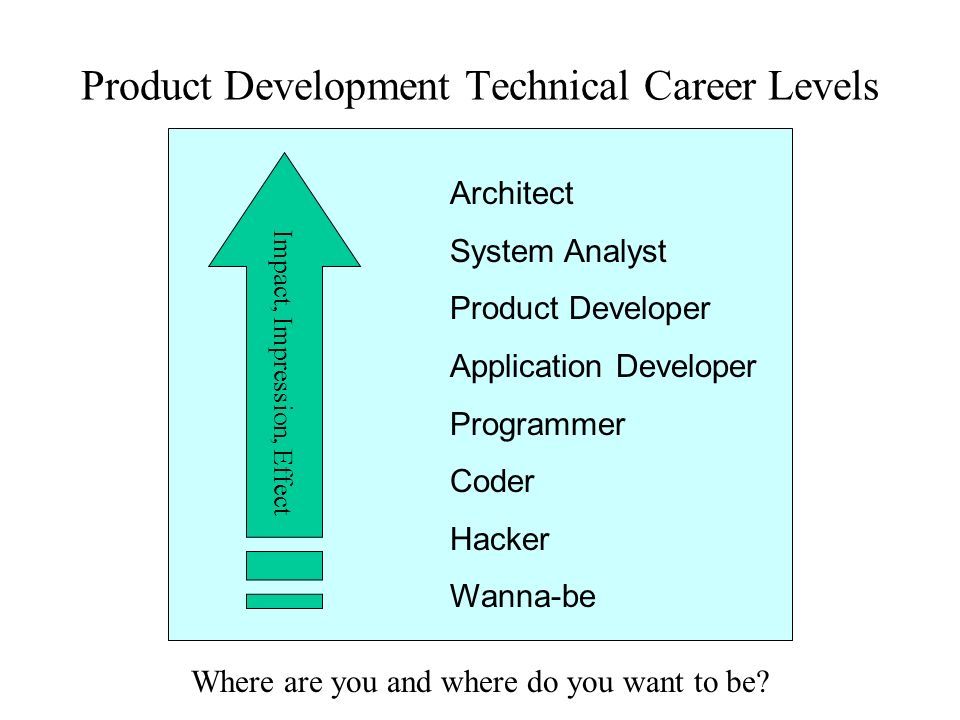 Product Development Technical Career Levels

Impact, Impression, Effect

Architect

System Analyst

Product Developer

Application Developer

Programmer

Coder

Hacker

Wanna-be

Where are you and where do you want to be?